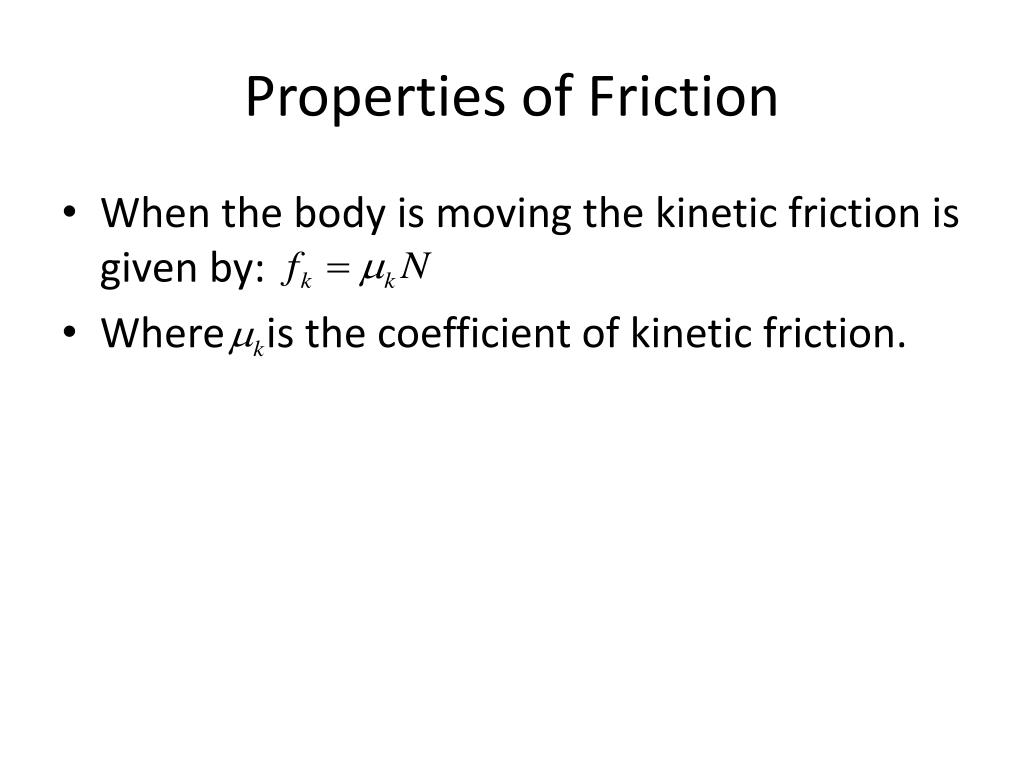 Properties of Friction

• When the body is moving the kinetic friction is given by: $f_k = \mu_k N$

• Where $\mu_k$ is the coefficient of kinetic friction.